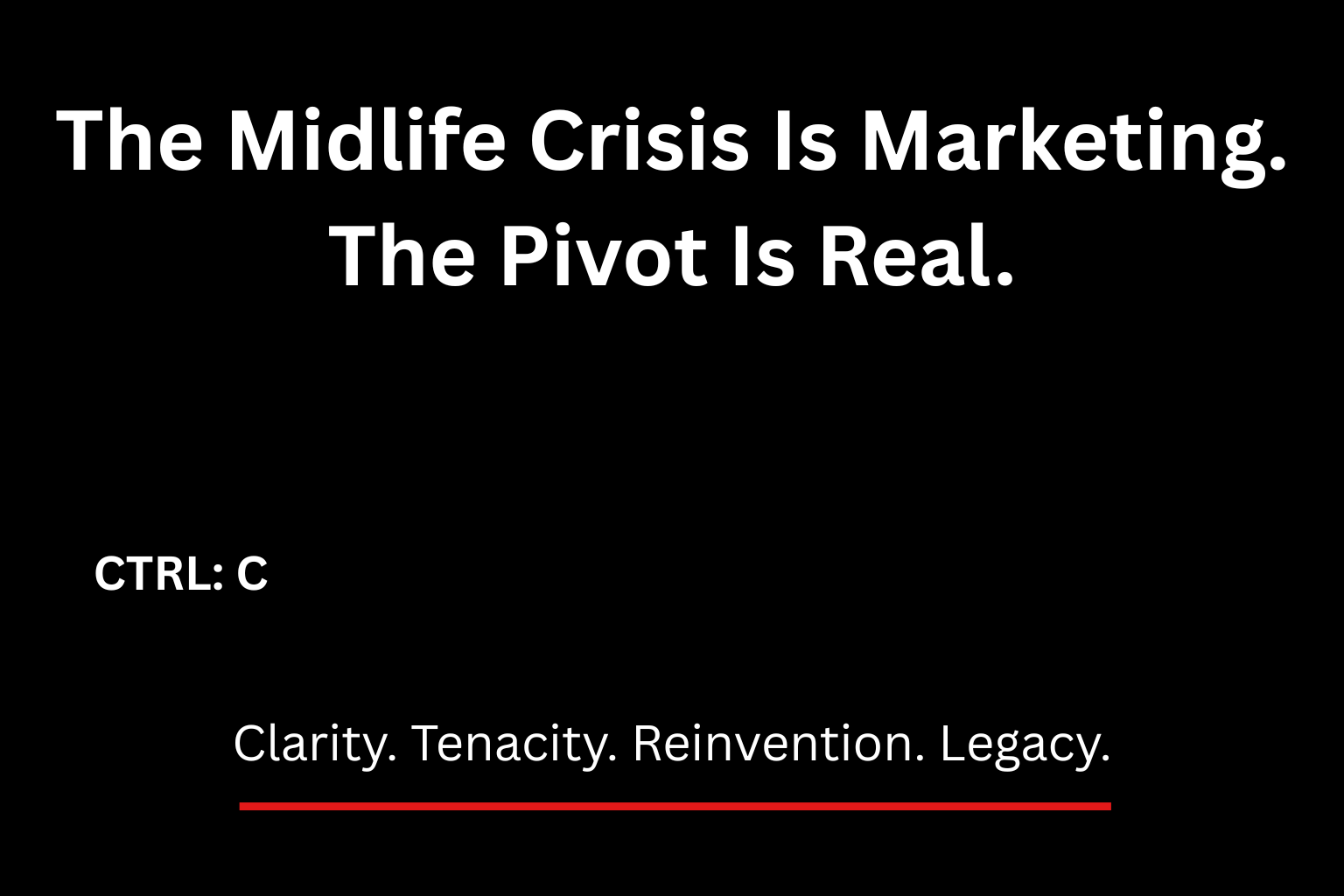 The Midlife Crisis Is Marketing. The Pivot Is Real.

CTRL: C

Clarity. Tenacity. Reinvention. Legacy.